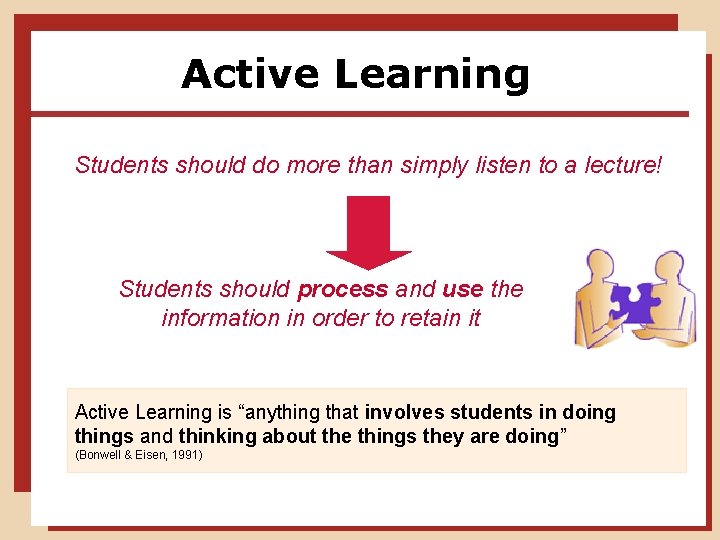 Active Learning

Students should do more than simply listen to a lecture!

Students should process and use the information in order to retain it

Active Learning is “anything that involves students in doing things and thinking about the things they are doing”
(Bonwell & Eisen, 1991)